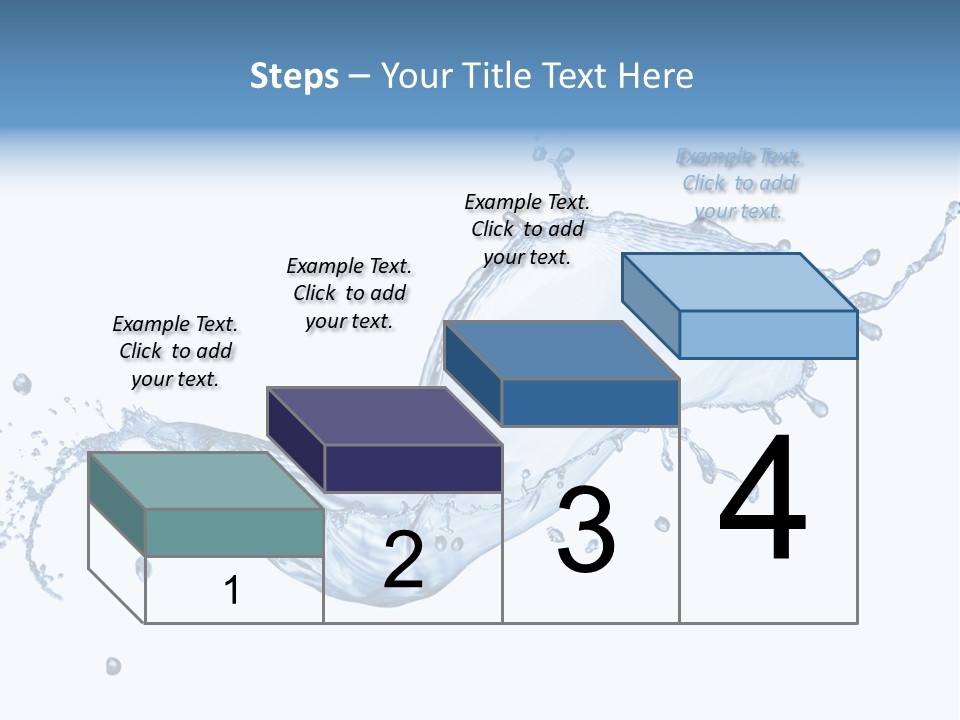 Steps – Your Title Text Here

Example Text. Click to add your text.

Example Text. Click to add your text.

Example Text. Click to add your text.

Example Text. Click to add your text.

1

2

3

4